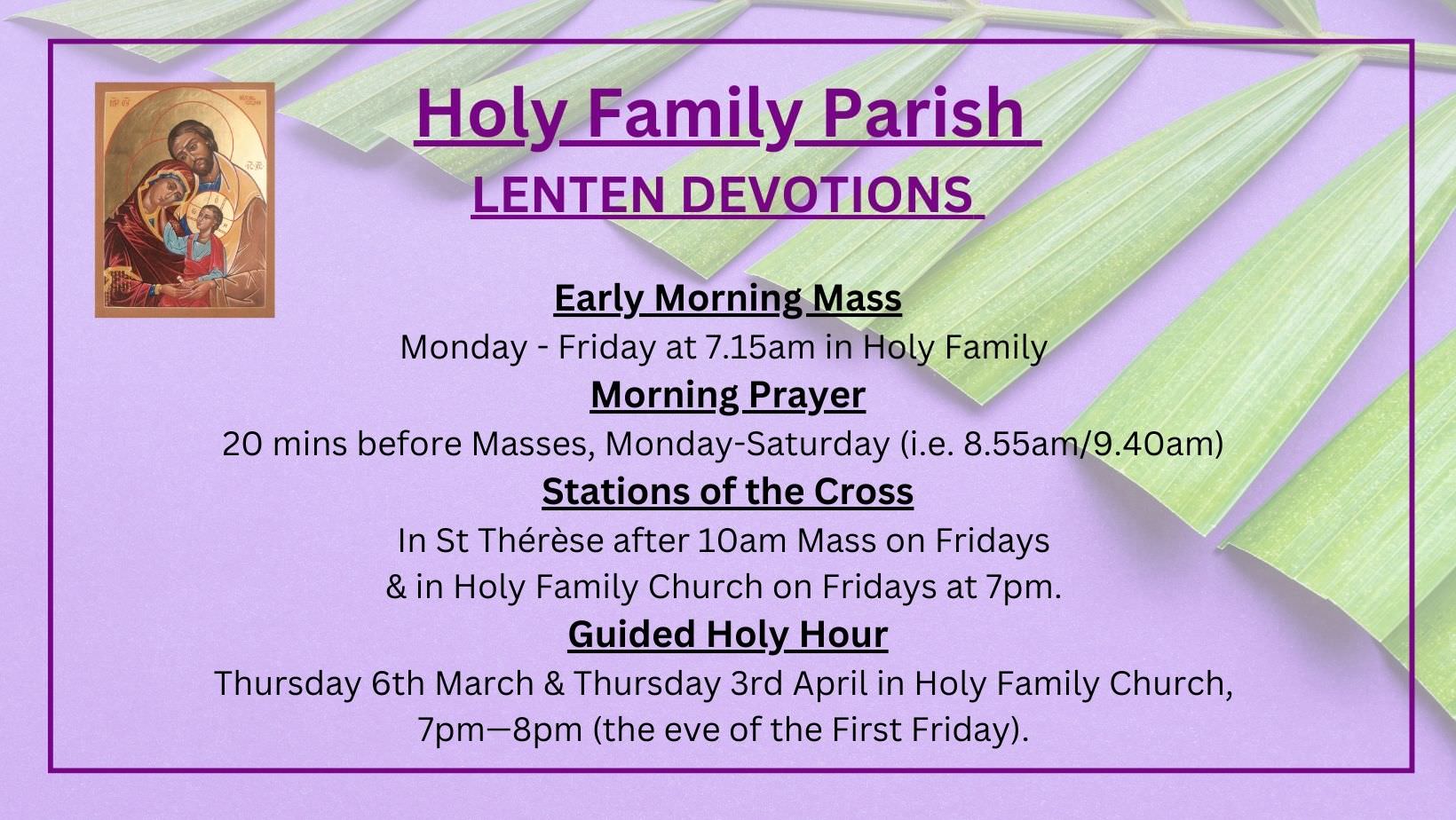 Holy Family Parish
LENTEN DEVOTIONS

Early Morning Mass
Monday - Friday at 7.15am in Holy Family
Morning Prayer
20 mins before Masses, Monday-Saturday (i.e. 8.55am/9.40am)
Stations of the Cross
In St Thérèse after 10am Mass on Fridays
& in Holy Family Church on Fridays at 7pm.
Guided Holy Hour
Thursday 6th March & Thursday 3rd April in Holy Family Church,
7pm—8pm (the eve of the First Friday).